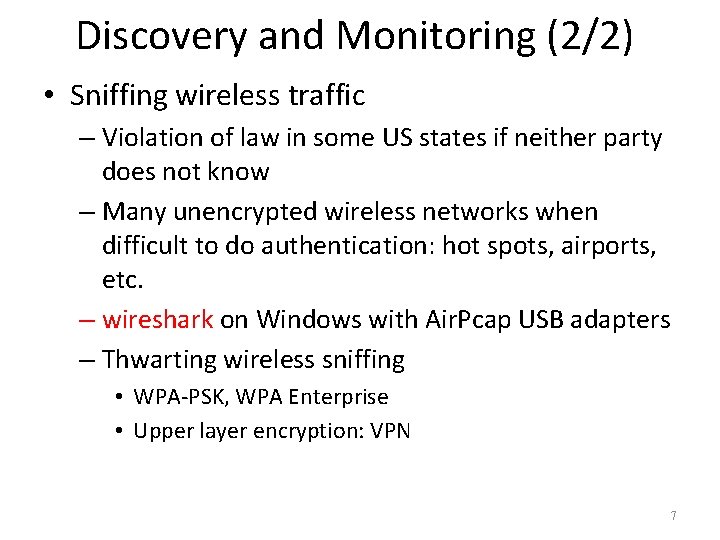 Discovery and Monitoring (2/2)

• Sniffing wireless traffic

– Violation of law in some US states if neither party does not know

– Many unencrypted wireless networks when difficult to do authentication: hot spots, airports, etc.

– wireshark on Windows with AirPcap USB adapters

– Thwarting wireless sniffing

• WPA-PSK, WPA Enterprise

• Upper layer encryption: VPN

7